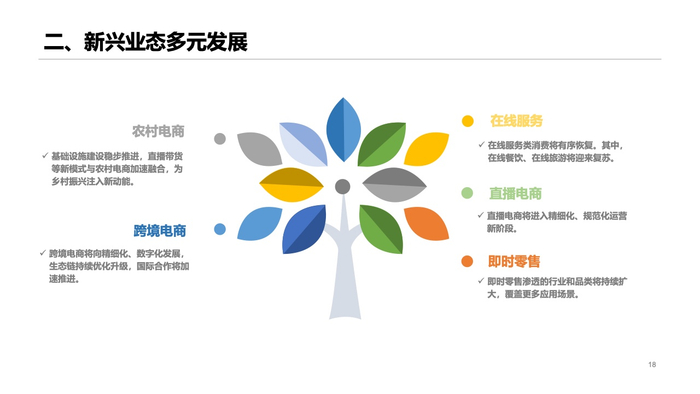 二、新兴业态多元发展

农村电商

✓ 基础设施建设稳步推进，直播带货等新模式与农村电商加速融合，为乡村振兴注入新动能。

跨境电商

✓ 跨境电商将向精细化、数字化发展，生态链持续优化升级，国际合作将加速推进。

在线服务

✓ 在线服务类消费将有序恢复。其中，在线餐饮、在线旅游将迎来复苏。

直播电商

✓ 直播电商将进入精细化、规范化运营新阶段。

即时零售

✓ 即时零售渗透的行业和品类将持续扩大，覆盖更多应用场景。

18